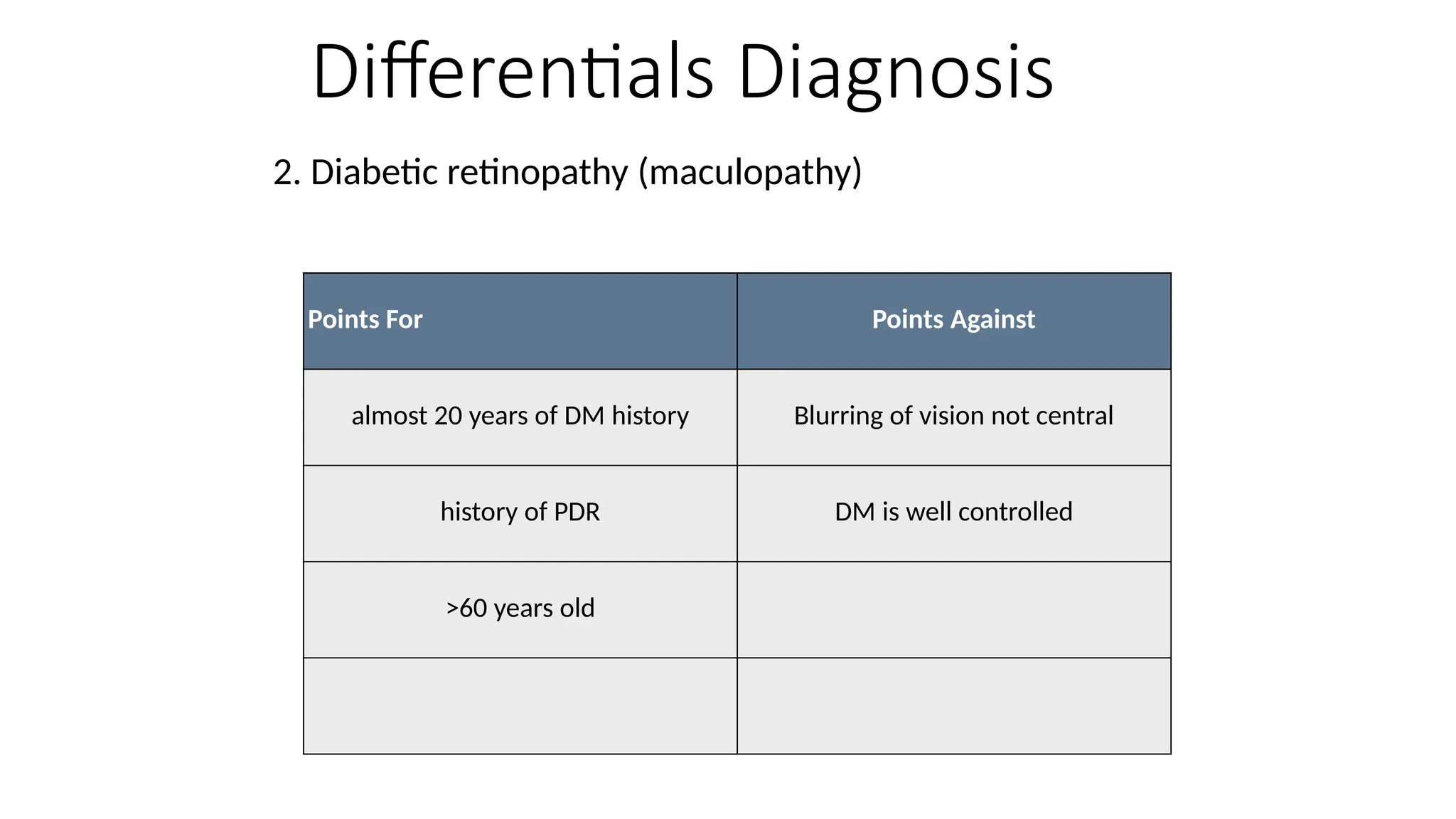 Differentials Diagnosis

2. Diabetic retinopathy (maculopathy)

| Points For | Points Against |
|---|---|
| almost 20 years of DM history | Blurring of vision not central |
| history of PDR | DM is well controlled |
| >60 years old | |
| | |